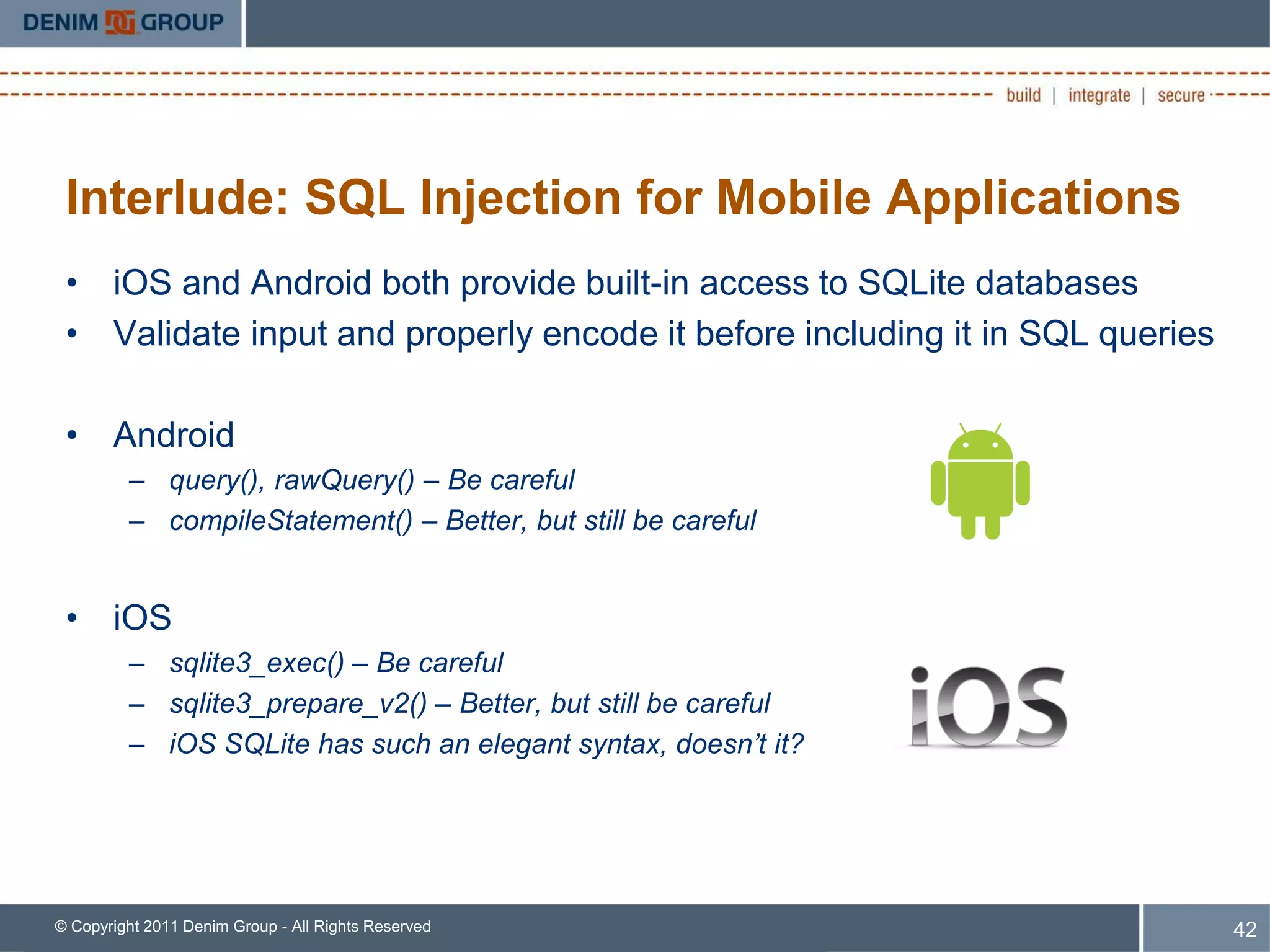 DENIM GROUP

build | integrate | secure

Interlude: SQL Injection for Mobile Applications

• iOS and Android both provide built-in access to SQLite databases
• Validate input and properly encode it before including it in SQL queries

• Android
– query(), rawQuery() – Be careful
– compileStatement() – Better, but still be careful

• iOS
– sqlite3_exec() – Be careful
– sqlite3_prepare_v2() – Better, but still be careful
– iOS SQLite has such an elegant syntax, doesn't it?

iOS

© Copyright 2011 Denim Group - All Rights Reserved

42